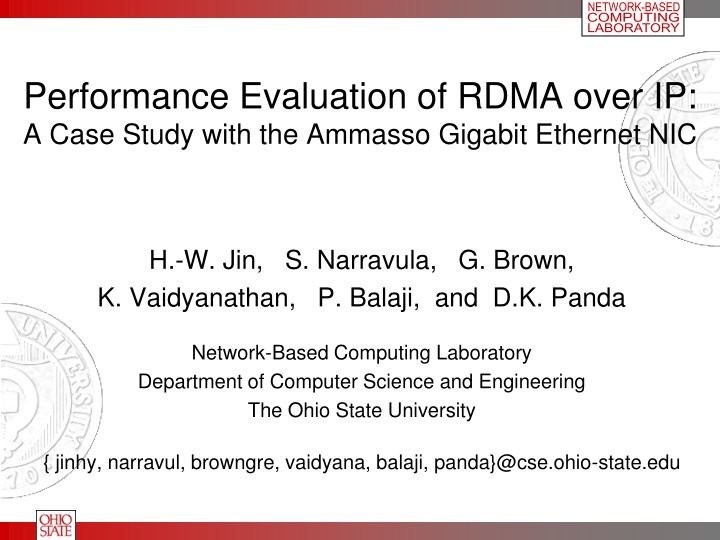 NETWORK-BASED COMPUTING LABORATORY

Performance Evaluation of RDMA over IP:
A Case Study with the Ammasso Gigabit Ethernet NIC

H.-W. Jin, S. Narravula, G. Brown,
K. Vaidyanathan, P. Balaji, and D.K. Panda

Network-Based Computing Laboratory
Department of Computer Science and Engineering
The Ohio State University

{ jinhy, narravul, browngre, vaidyana, balaji, panda}@cse.ohio-state.edu

OHIO STATE